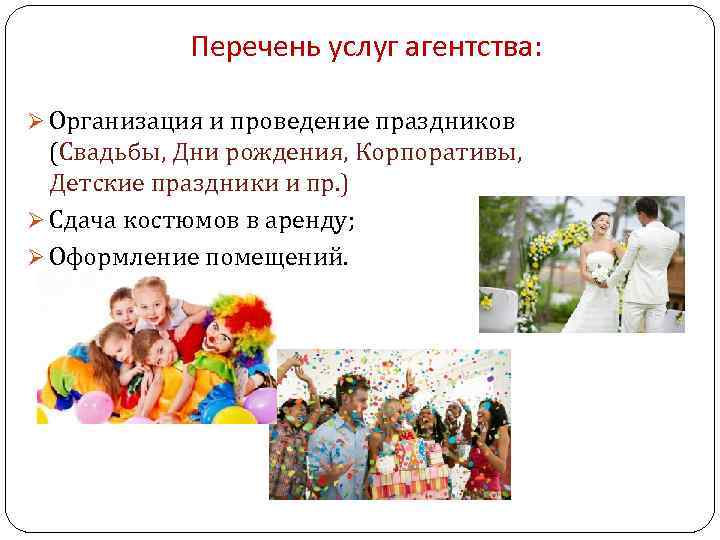 Перечень услуг агентства:

➢ Организация и проведение праздников (Свадьбы, Дни рождения, Корпоративы, Детские праздники и пр.)
➢ Сдача костюмов в аренду;
➢ Оформление помещений.